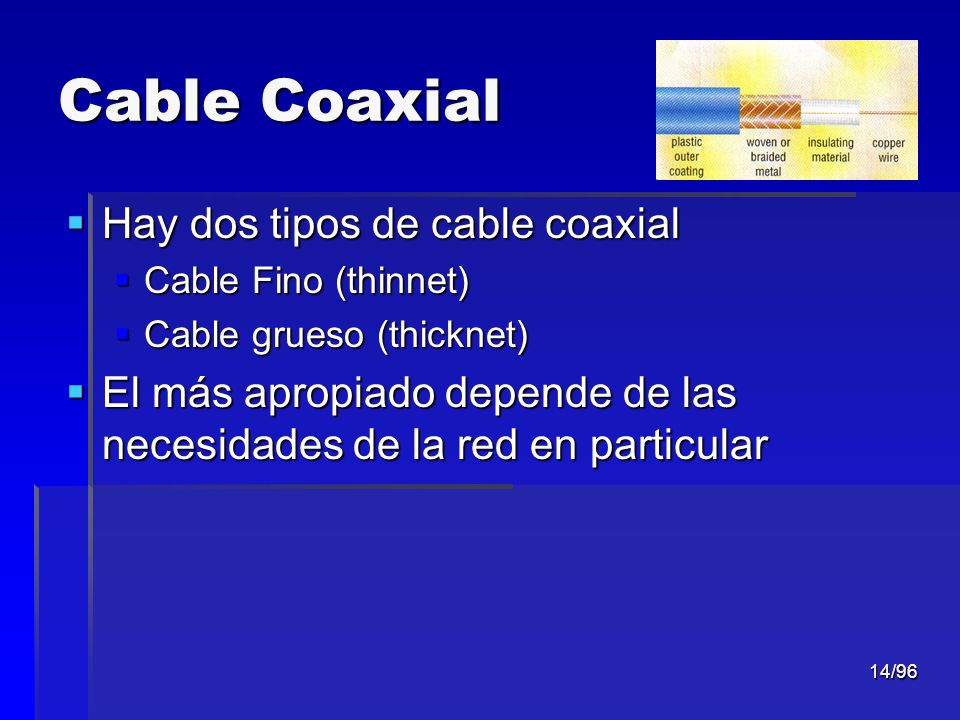 Cable Coaxial

plastic outer coating

woven or braided metal

insulating material

copper wire

Hay dos tipos de cable coaxial

Cable Fino (thinnet)

Cable grueso (thicknet)

El más apropiado depende de las necesidades de la red en particular

14/96